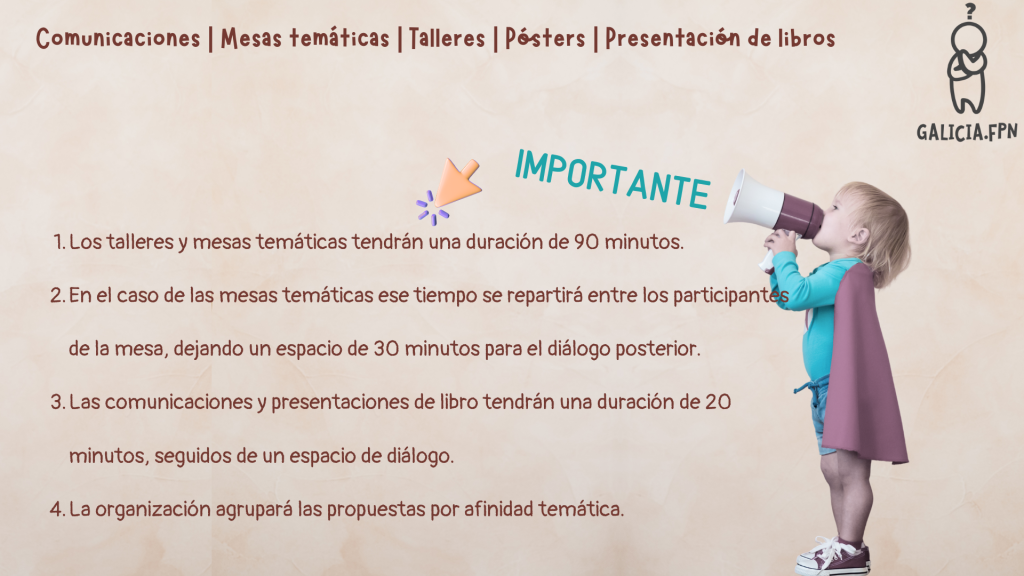 Comunicaciones | Mesas temáticas | Talleres | Pósters | Presentación de libros

?

GALICIA.FPN

IMPORTANTE

1. Los talleres y mesas temáticas tendrán una duración de 90 minutos.
2. En el caso de las mesas temáticas ese tiempo se repartirá entre los participantes de la mesa, dejando un espacio de 30 minutos para el diálogo posterior.
3. Las comunicaciones y presentaciones de libro tendrán una duración de 20 minutos, seguidos de un espacio de diálogo.
4. La organización agrupará las propuestas por afinidad temática.